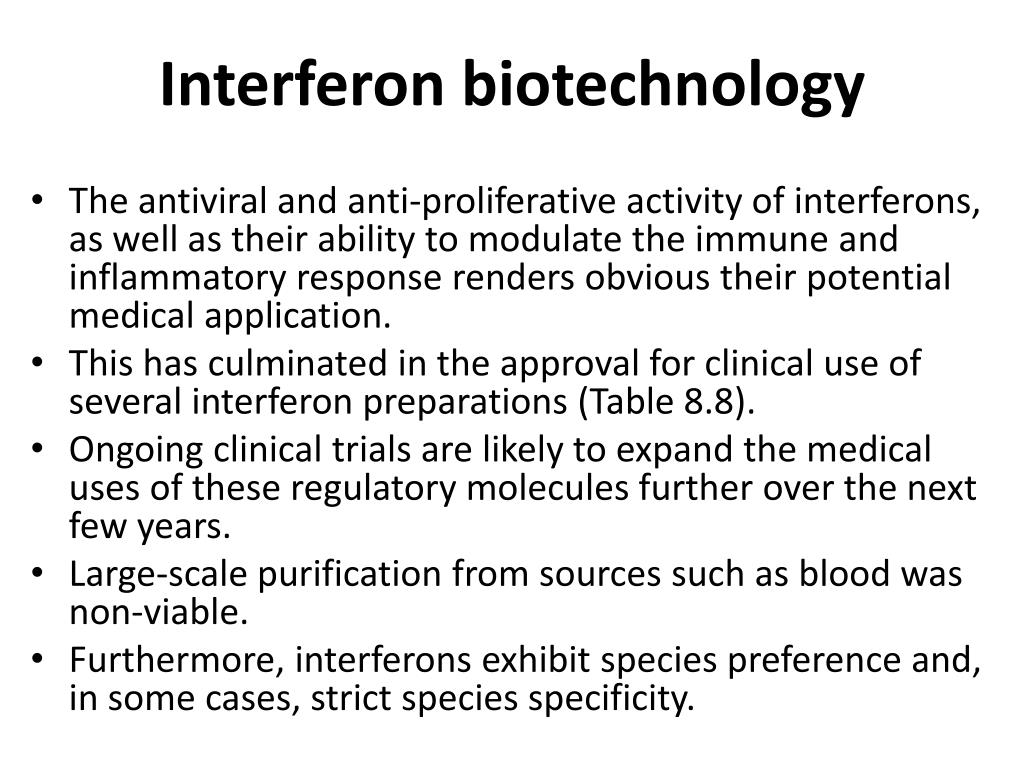 Interferon biotechnology

• The antiviral and anti-proliferative activity of interferons, as well as their ability to modulate the immune and inflammatory response renders obvious their potential medical application.
• This has culminated in the approval for clinical use of several interferon preparations (Table 8.8).
• Ongoing clinical trials are likely to expand the medical uses of these regulatory molecules further over the next few years.
• Large-scale purification from sources such as blood was non-viable.
• Furthermore, interferons exhibit species preference and, in some cases, strict species specificity.